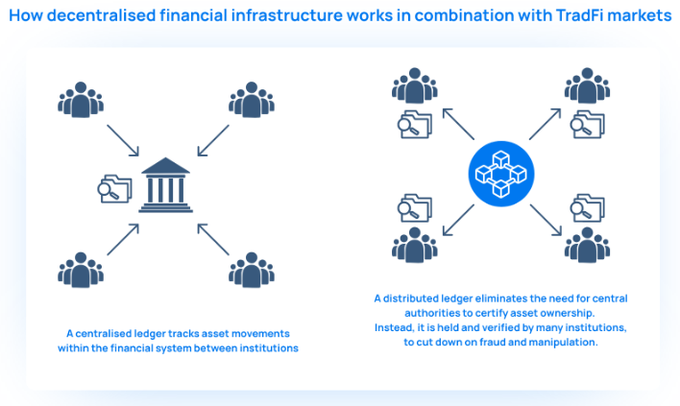 How decentralised financial infrastructure works in combination with TradFi markets

A centralised ledger tracks asset movements within the financial system between institutions

A distributed ledger eliminates the need for central authorities to certify asset ownership. Instead, it is held and verified by many institutions, to cut down on fraud and manipulation.